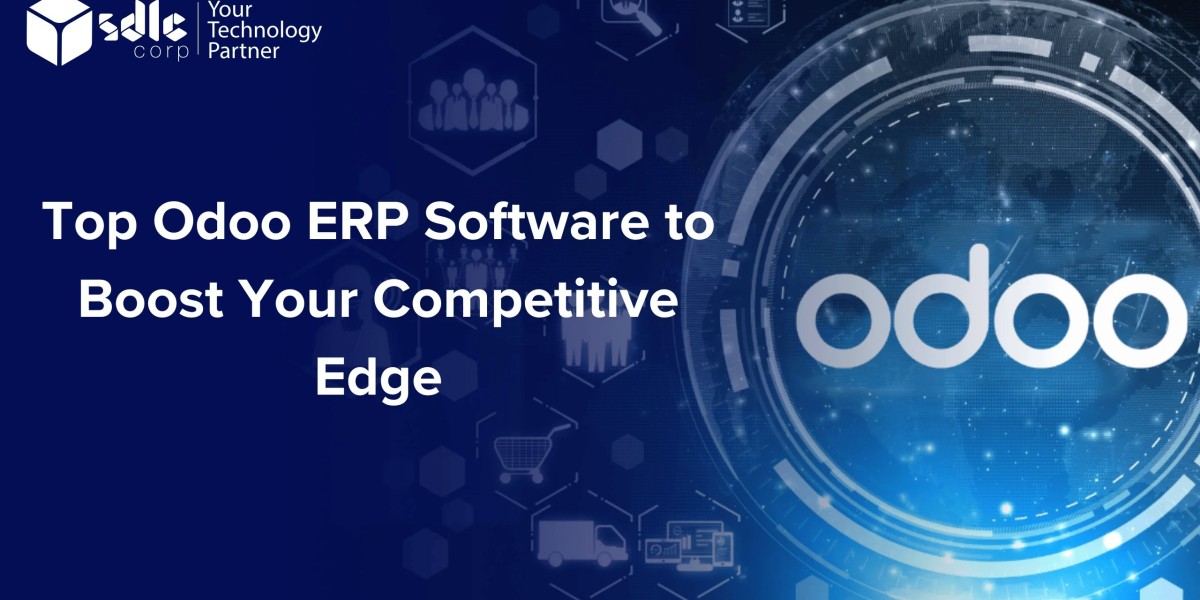 sdlc corp
Your Technology Partner

Top Odoo ERP Software to Boost Your Competitive Edge

odoo